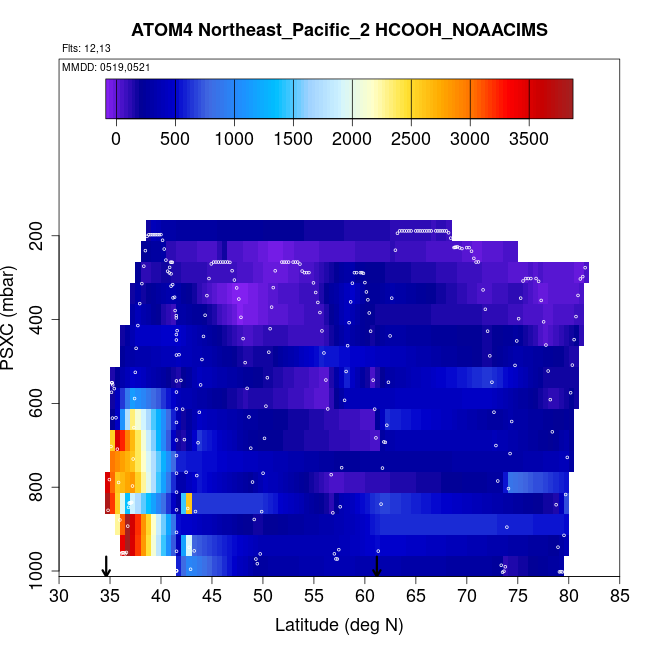 ATOM4 Northeast_Pacific_2 HCOOH_NOAACIMS
Flts: 12,13
MMDD: 0519,0521

0 500 1000 1500 2000 2500 3000 3500

PSXC (mbar)
200
400
600
800
1000

30 35 40 45 50 55 60 65 70 75 80 85
Latitude (deg N)